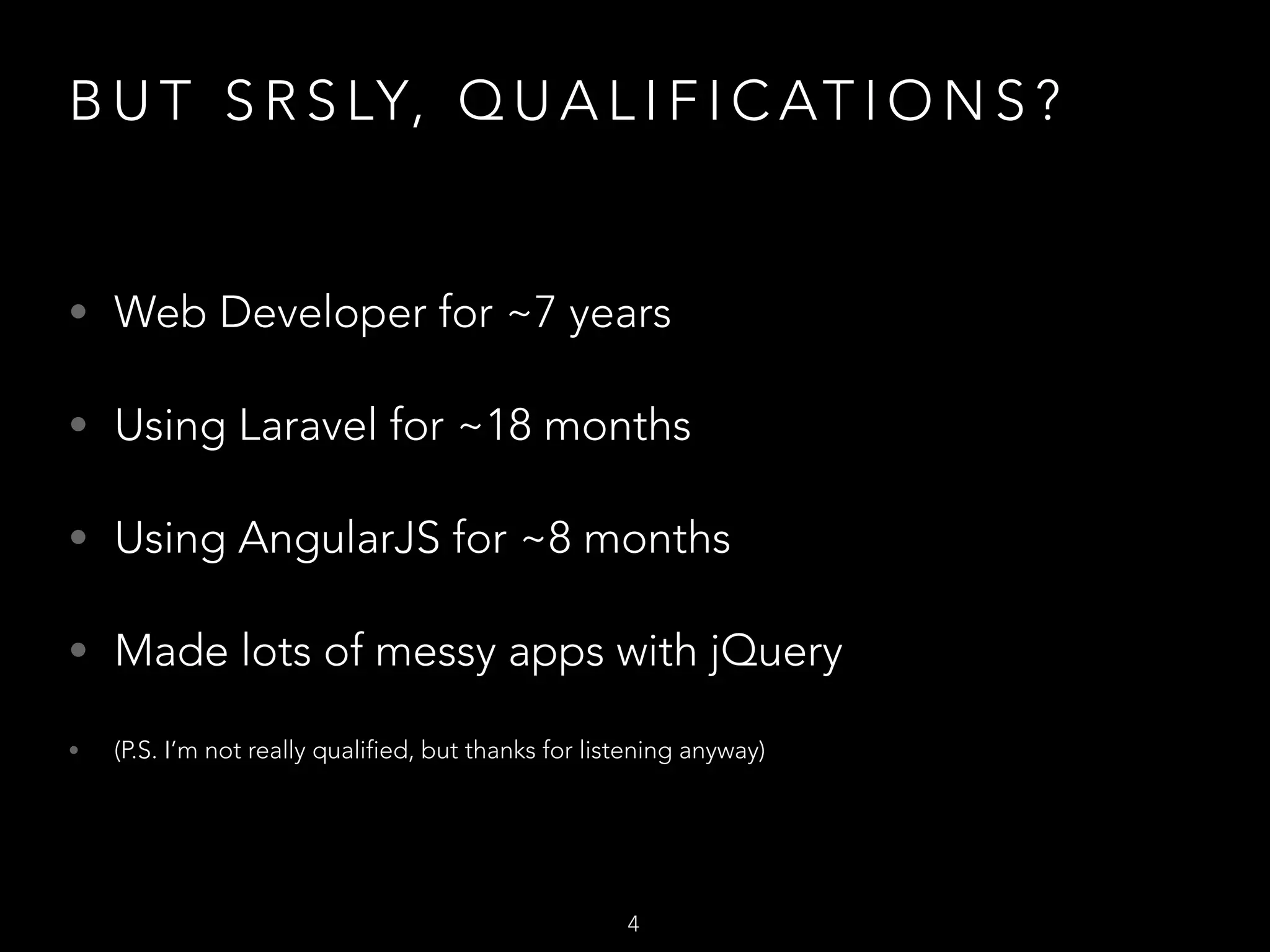 BUT SRSLY, QUALIFICATIONS?

• Web Developer for ~7 years

• Using Laravel for ~18 months

• Using AngularJS for ~8 months

• Made lots of messy apps with jQuery

• (P.S. I'm not really qualified, but thanks for listening anyway)

4